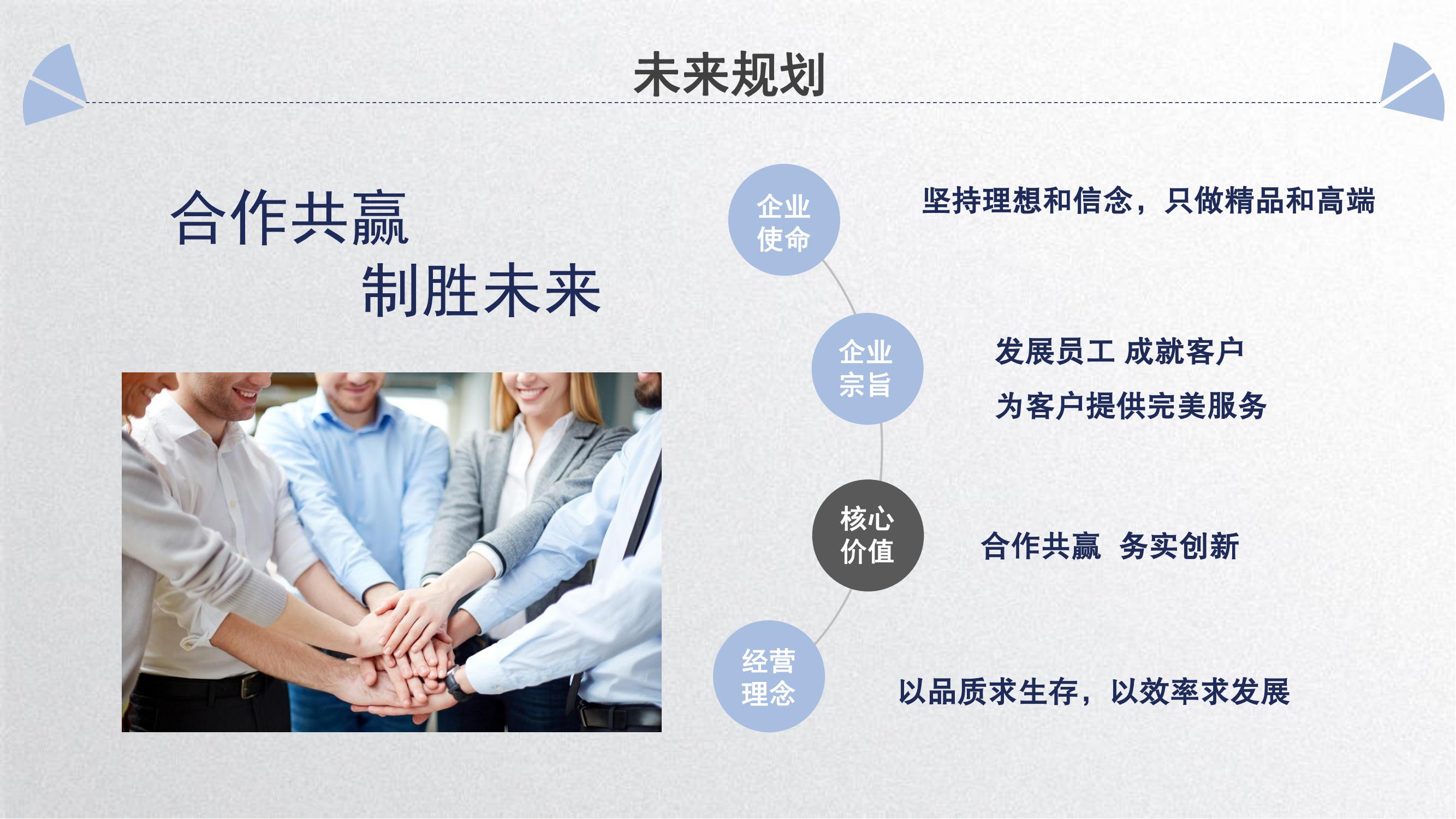 未来规划

合作共赢
制胜未来

企业使命

坚持理想和信念，只做精品和高端

企业宗旨

发展员工 成就客户
为客户提供完美服务

核心价值

合作共赢 务实创新

经营理念

以品质求生存，以效率求发展